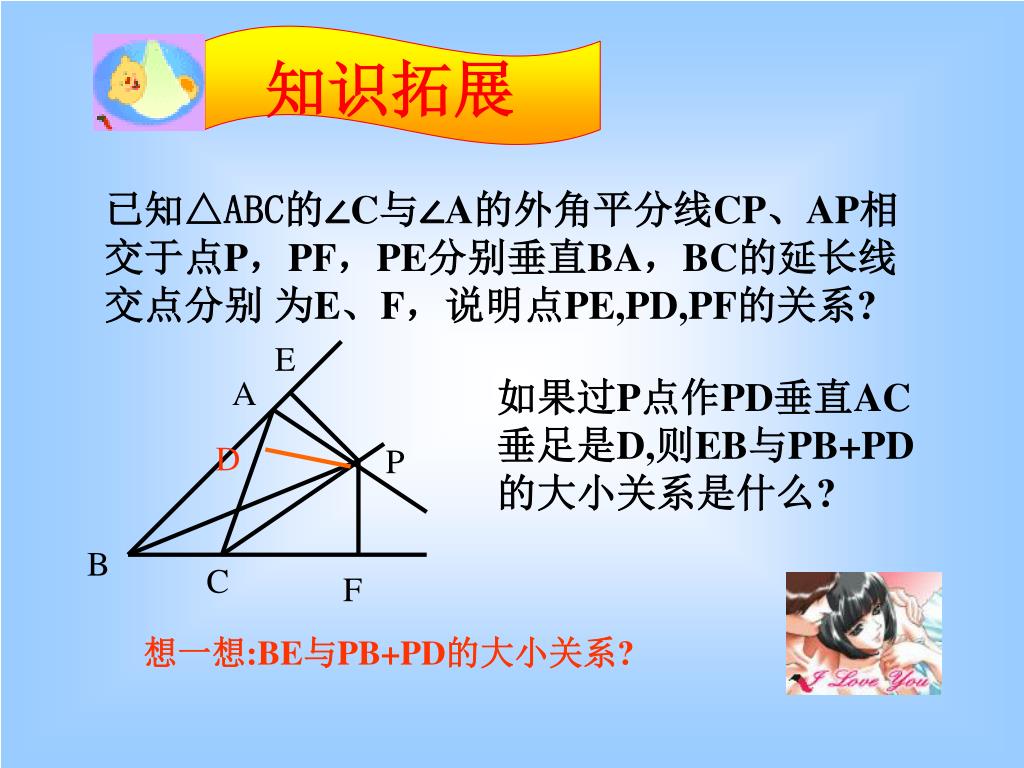 知识拓展

已知△ABC的∠C与∠A的外角平分线CP、AP相交于点P，PF，PE分别垂直BA，BC的延长线交点分别 为E、F，说明点PE,PD,PF的关系？

E
A
D
P
B
C
F

如果过P点作PD垂直AC垂足是D,则EB与PB+PD的大小关系是什么？

想一想:BE与PB+PD的大小关系？

I Love You